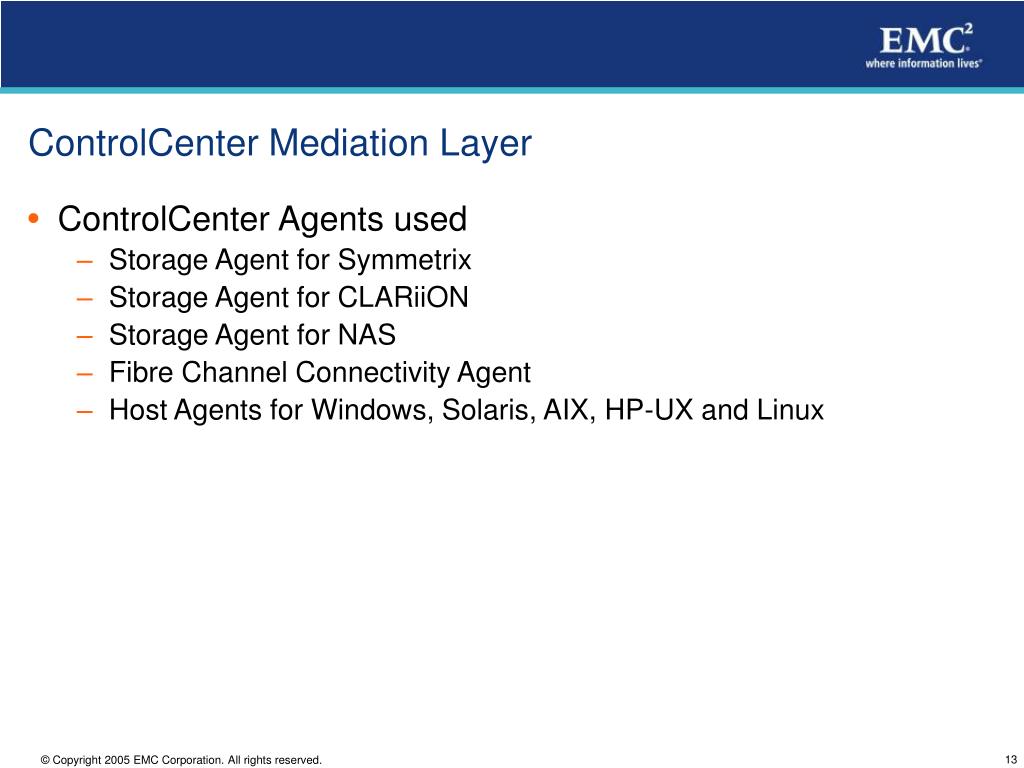 EMC$^2$
where information lives®

ControlCenter Mediation Layer

• ControlCenter Agents used
– Storage Agent for Symmetrix
– Storage Agent for CLARiiON
– Storage Agent for NAS
– Fibre Channel Connectivity Agent
– Host Agents for Windows, Solaris, AIX, HP-UX and Linux

© Copyright 2005 EMC Corporation. All rights reserved.

13